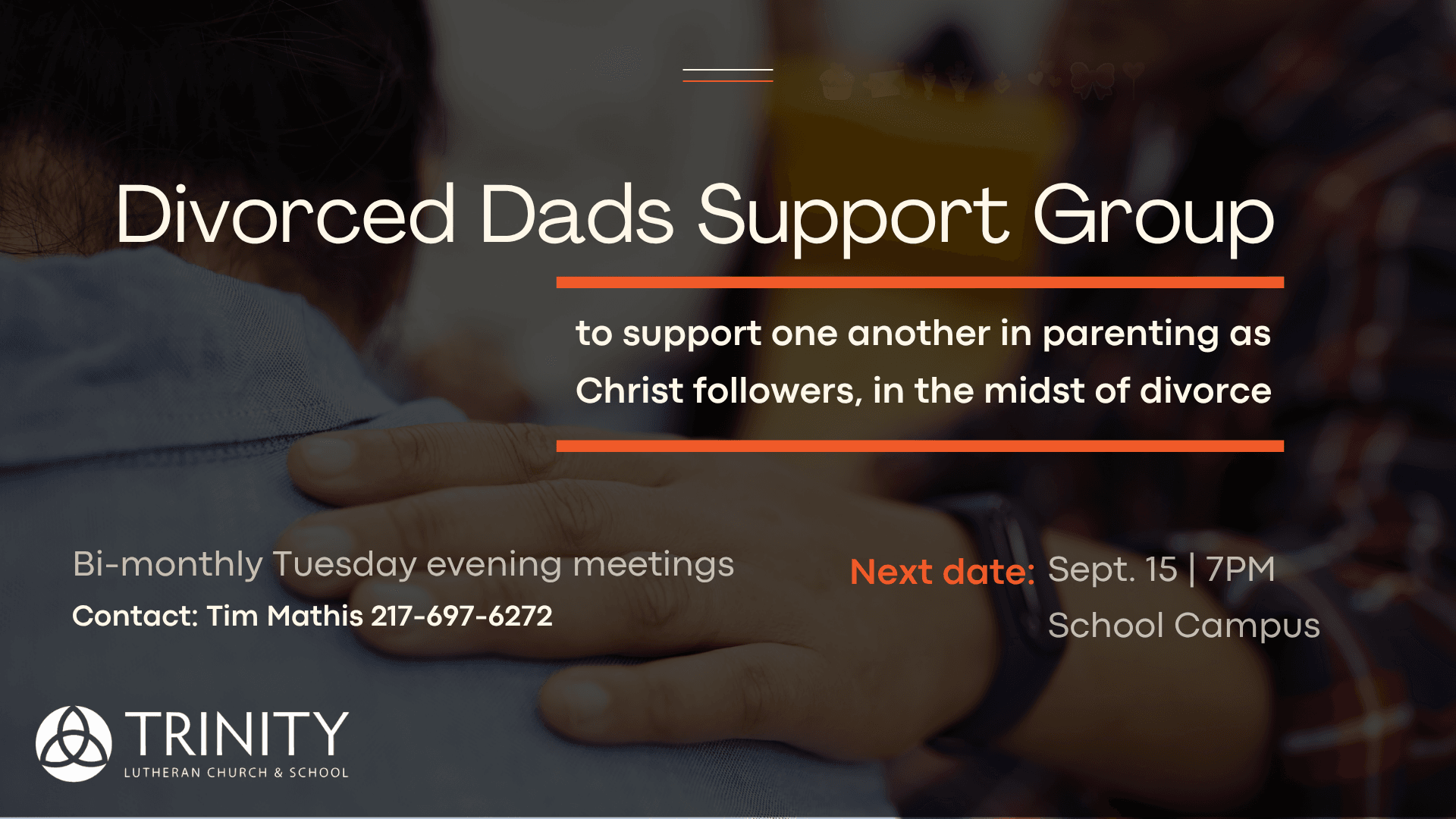 Divorced Dads Support Group

to support one another in parenting as Christ followers, in the midst of divorce

Bi-monthly Tuesday evening meetings

Contact: Tim Mathis 217-697-6272

Next date: Sept. 15 | 7PM
School Campus

TRINITY
LUTHERAN CHURCH & SCHOOL